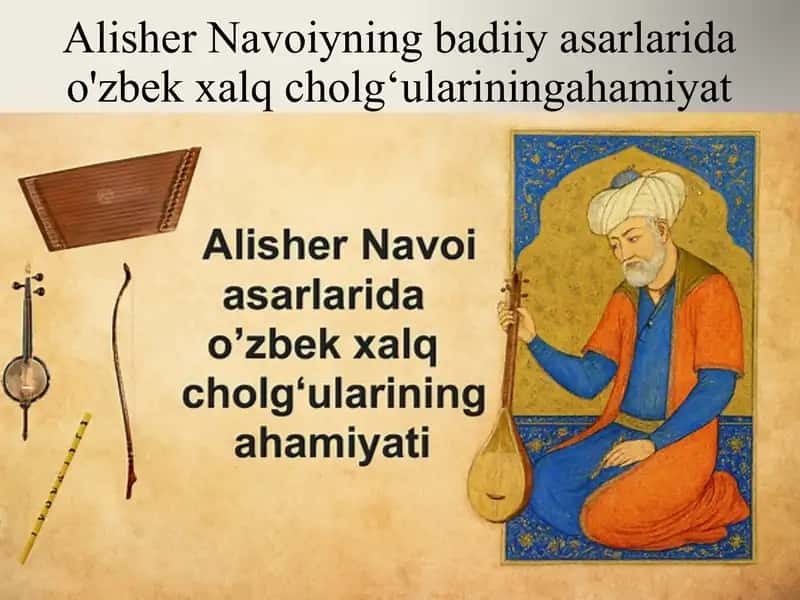 Alisher Navoiyning badiiy asarlarida o'zbek xalq cholg‘ulariningahamiyat

Alisher Navoi asarlarida o’zbek xalq cholg‘ularining ahamiyati